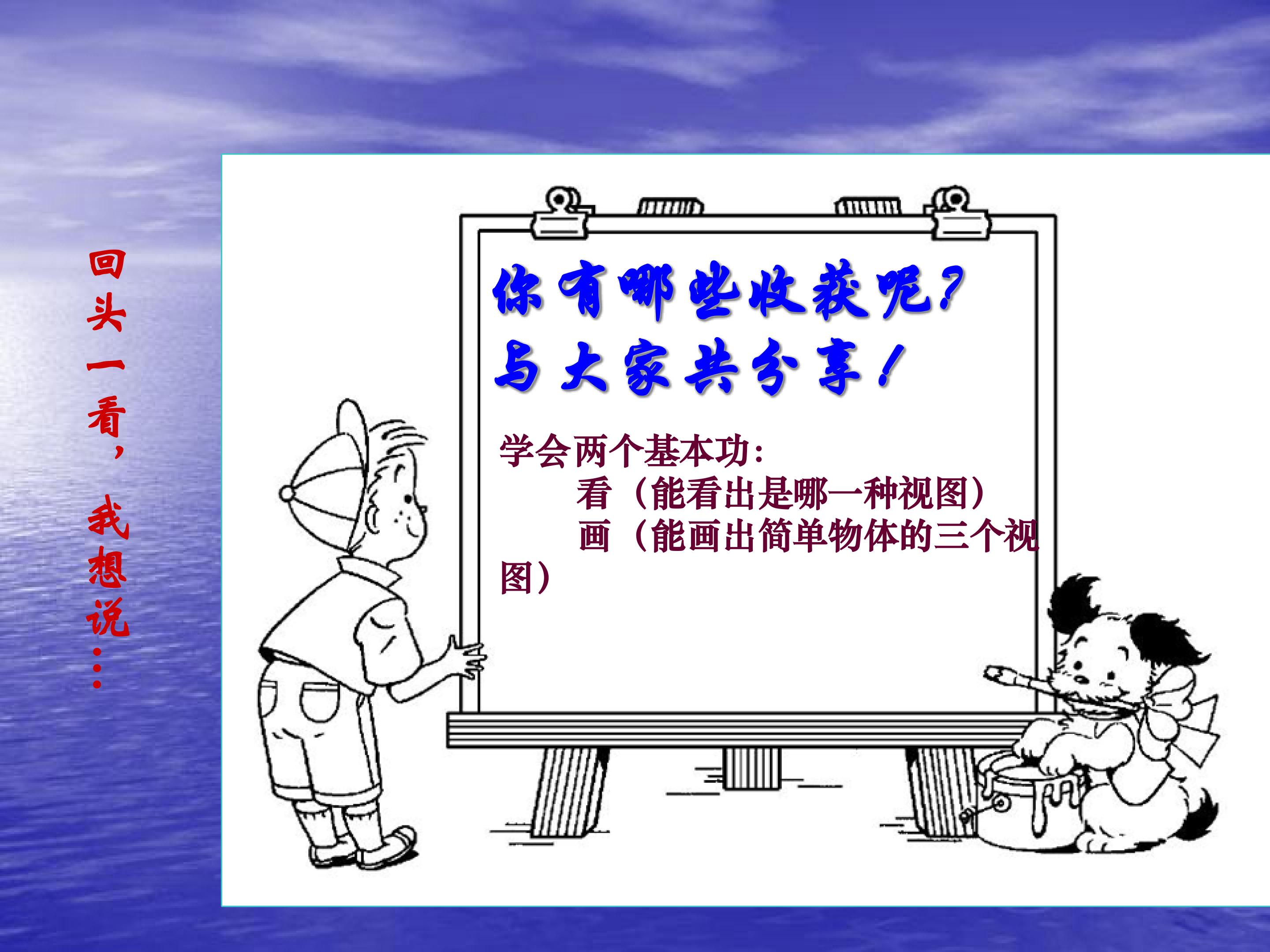 回头一看，我想说…

你有哪些收获呢？
与大家共分享！

学会两个基本功：
看（能看出是哪一种视图）
画（能画出简单物体的三个视图）